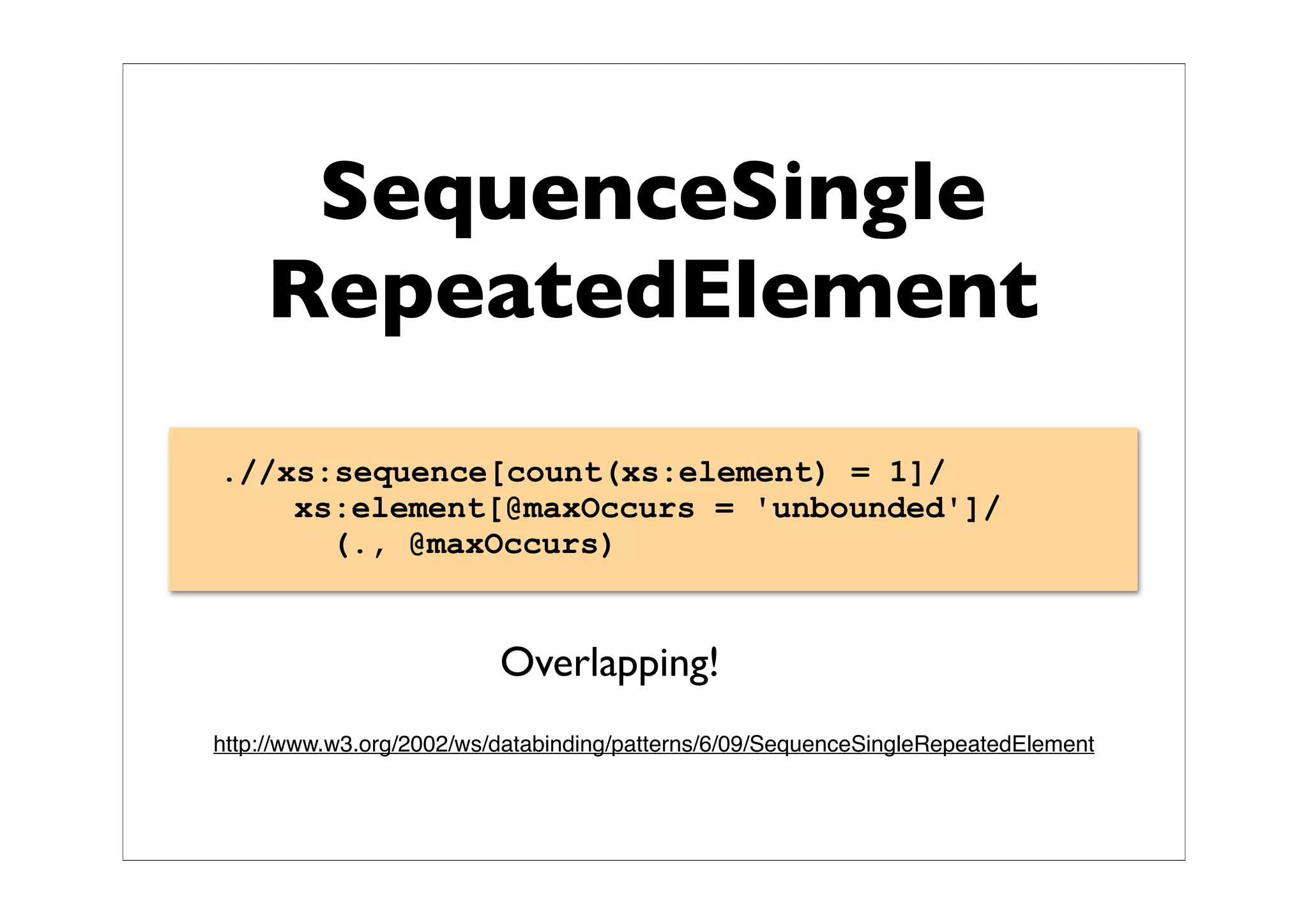 SequenceSingle RepeatedElement

.//xs:sequence[count(xs:element) = 1]/
    xs:element[@maxOccurs = 'unbounded']/
      (., @maxOccurs)

Overlapping!

http://www.w3.org/2002/ws/databinding/patterns/6/09/SequenceSingleRepeatedElement